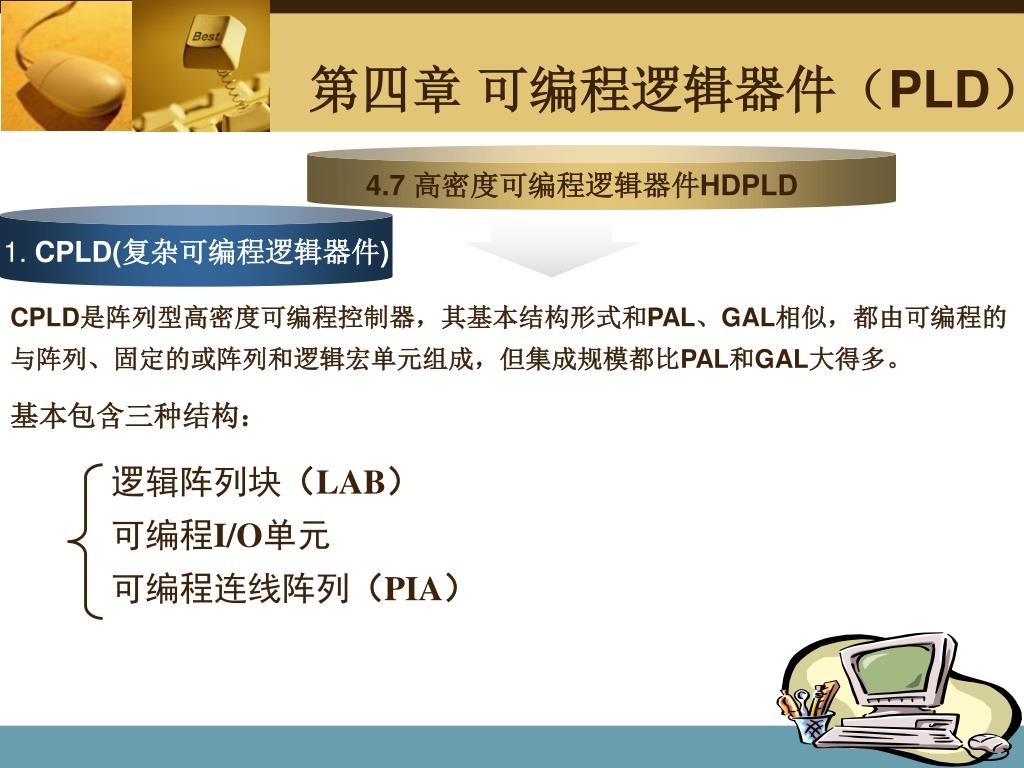 Best

第四章 可编程逻辑器件（PLD）

4.7 高密度可编程逻辑器件HDPLD

1. CPLD(复杂可编程逻辑器件)

CPLD是阵列型高密度可编程控制器，其基本结构形式和PAL、GAL相似，都由可编程的与阵列、固定的或阵列和逻辑宏单元组成，但集成规模都比PAL和GAL大得多。

基本包含三种结构：

逻辑阵列块（LAB）
可编程I/O单元
可编程连线阵列（PIA）